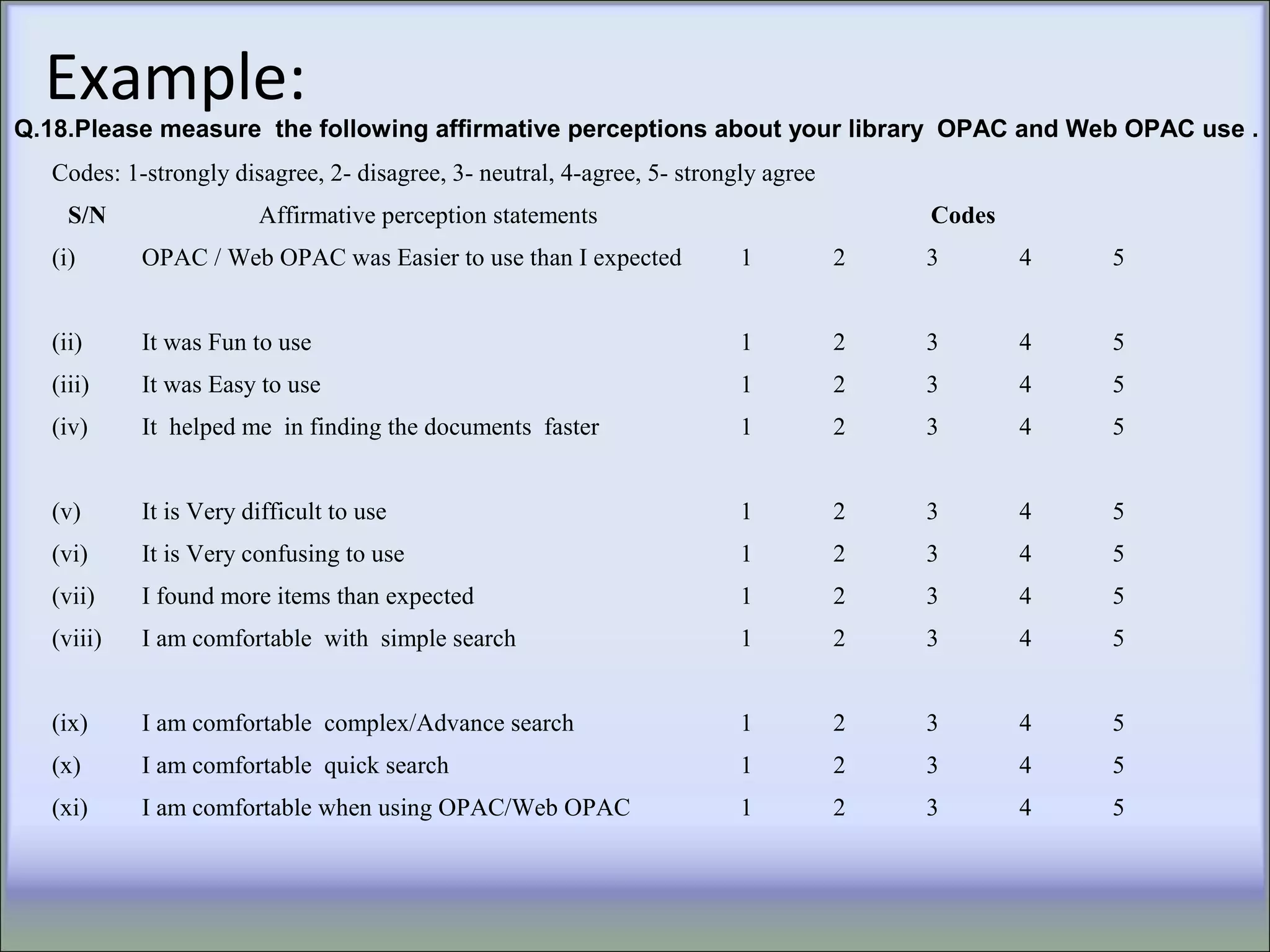 Example:

Q.18.Please measure the following affirmative perceptions about your library OPAC and Web OPAC use .

Codes: 1-strongly disagree, 2- disagree, 3- neutral, 4-agree, 5- strongly agree

| S/N | Affirmative perception statements | Codes | | | | |
|---|---|---|---|---|---|---|
| (i) | OPAC / Web OPAC was Easier to use than I expected | 1 | 2 | 3 | 4 | 5 |
| (ii) | It was Fun to use | 1 | 2 | 3 | 4 | 5 |
| (iii) | It was Easy to use | 1 | 2 | 3 | 4 | 5 |
| (iv) | It helped me in finding the documents faster | 1 | 2 | 3 | 4 | 5 |
| (v) | It is Very difficult to use | 1 | 2 | 3 | 4 | 5 |
| (vi) | It is Very confusing to use | 1 | 2 | 3 | 4 | 5 |
| (vii) | I found more items than expected | 1 | 2 | 3 | 4 | 5 |
| (viii) | I am comfortable with simple search | 1 | 2 | 3 | 4 | 5 |
| (ix) | I am comfortable complex/Advance search | 1 | 2 | 3 | 4 | 5 |
| (x) | I am comfortable quick search | 1 | 2 | 3 | 4 | 5 |
| (xi) | I am comfortable when using OPAC/Web OPAC | 1 | 2 | 3 | 4 | 5 |